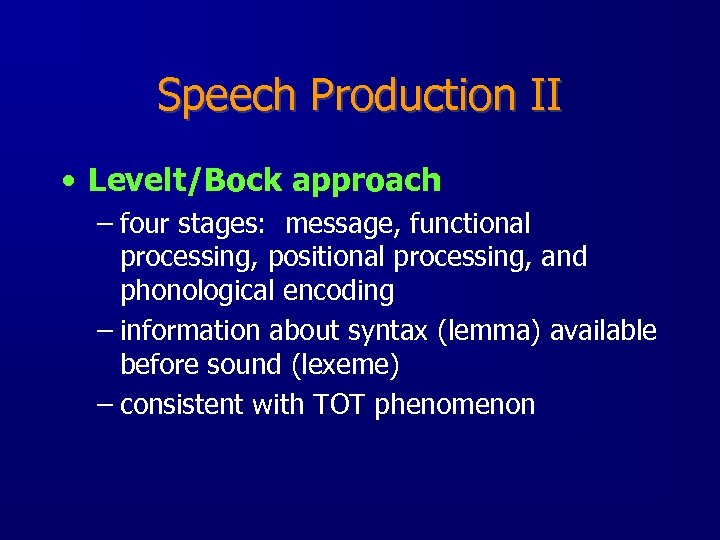 Speech Production II

• Levelt/Bock approach

– four stages: message, functional processing, positional processing, and phonological encoding

– information about syntax (lemma) available before sound (lexeme)

– consistent with TOT phenomenon